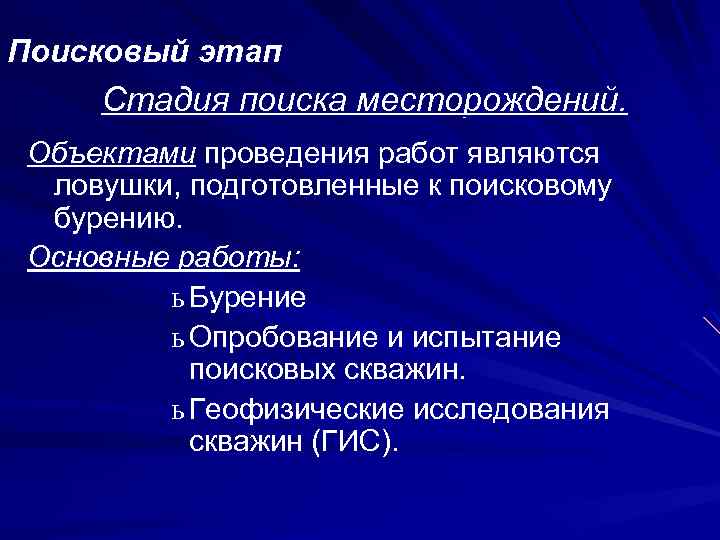 Поисковый этап

Стадия поиска месторождений.

Объектами проведения работ являются ловушки, подготовленные к поисковому бурению.

Основные работы:

ь Бурение

ь Опробование и испытание поисковых скважин.

ь Геофизические исследования скважин (ГИС).